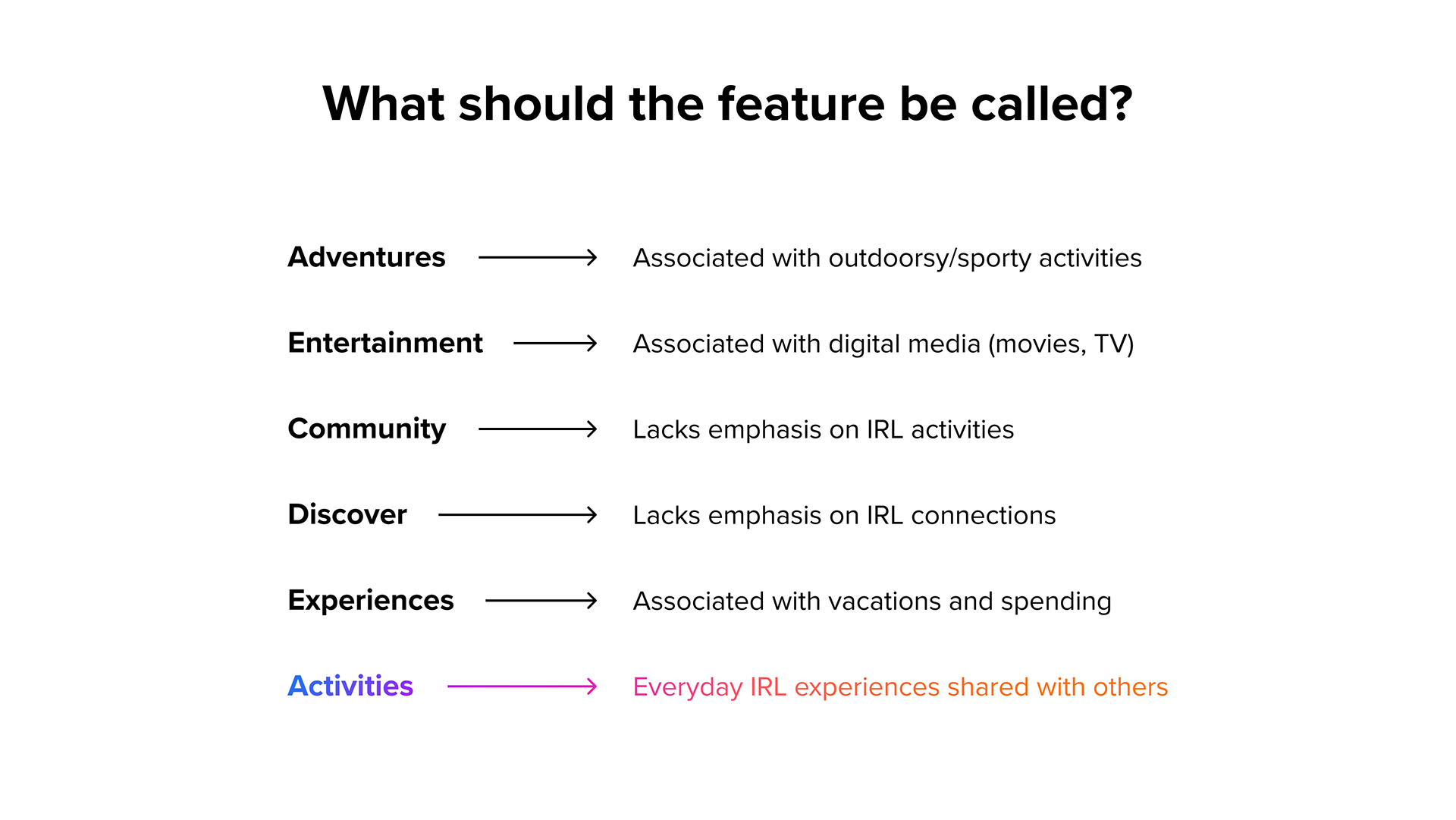 What should the feature be called?

Adventures → Associated with outdoorsy/sporty activities

Entertainment → Associated with digital media (movies, TV)

Community → Lacks emphasis on IRL activities

Discover → Lacks emphasis on IRL connections

Experiences → Associated with vacations and spending

Activities → Everyday IRL experiences shared with others